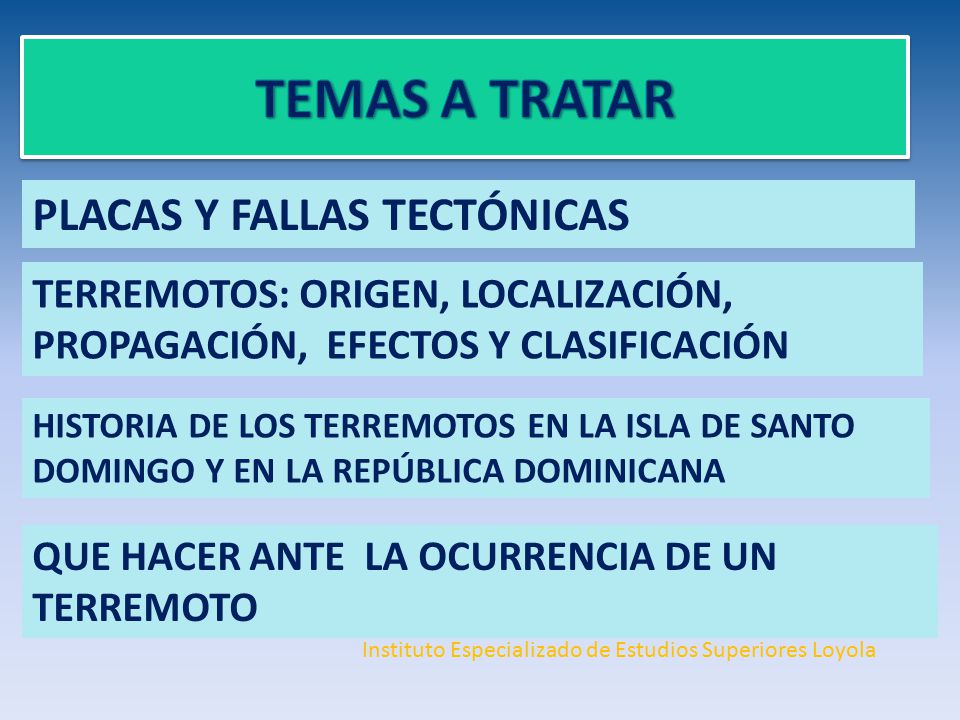 TEMAS A TRATAR

PLACAS Y FALLAS TECTÓNICAS

TERREMOTOS: ORIGEN, LOCALIZACIÓN, PROPAGACIÓN, EFECTOS Y CLASIFICACIÓN

HISTORIA DE LOS TERREMOTOS EN LA ISLA DE SANTO DOMINGO Y EN LA REPÚBLICA DOMINICANA

QUE HACER ANTE LA OCURRENCIA DE UN TERREMOTO

Instituto Especializado de Estudios Superiores Loyola